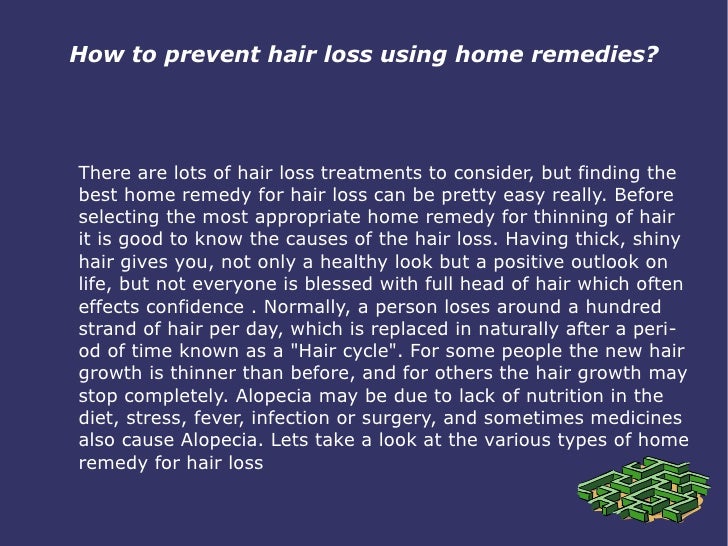 How to prevent hair loss using home remedies?

There are lots of hair loss treatments to consider, but finding the best home remedy for hair loss can be pretty easy really. Before selecting the most appropriate home remedy for thinning of hair it is good to know the causes of the hair loss. Having thick, shiny hair gives you, not only a healthy look but a positive outlook on life, but not everyone is blessed with full head of hair which often effects confidence . Normally, a person loses around a hundred strand of hair per day, which is replaced in naturally after a period of time known as a "Hair cycle". For some people the new hair growth is thinner than before, and for others the hair growth may stop completely. Alopecia may be due to lack of nutrition in the diet, stress, fever, infection or surgery, and sometimes medicines also cause Alopecia. Lets take a look at the various types of home remedy for hair loss